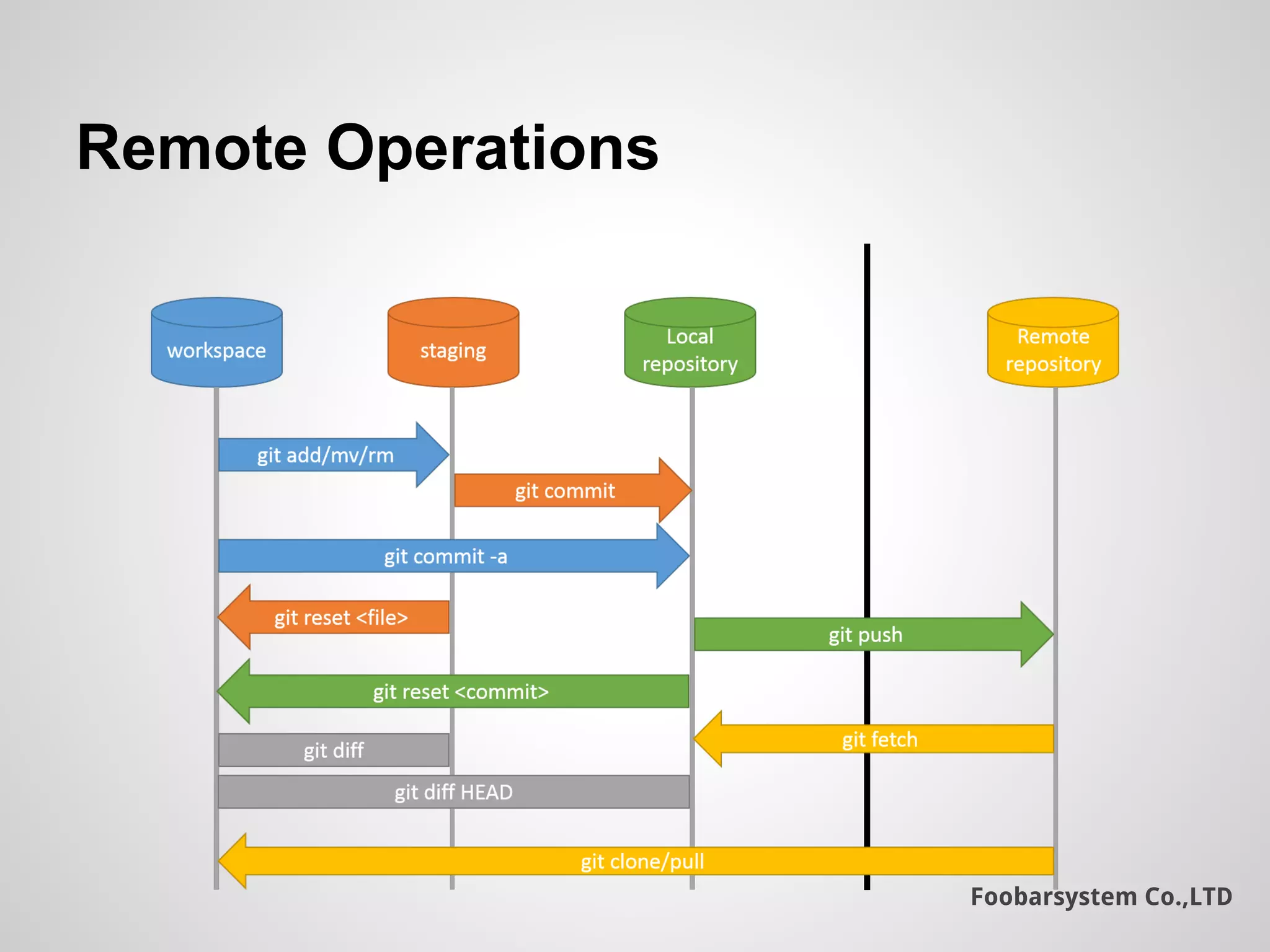 Remote Operations

workspace

staging

Local repository

Remote repository

git add/mv/rm

git commit

git commit -a

git reset <file>

git push

git reset <commit>

git fetch

git diff

git diff HEAD

git clone/pull

Foobarsystem Co.,LTD